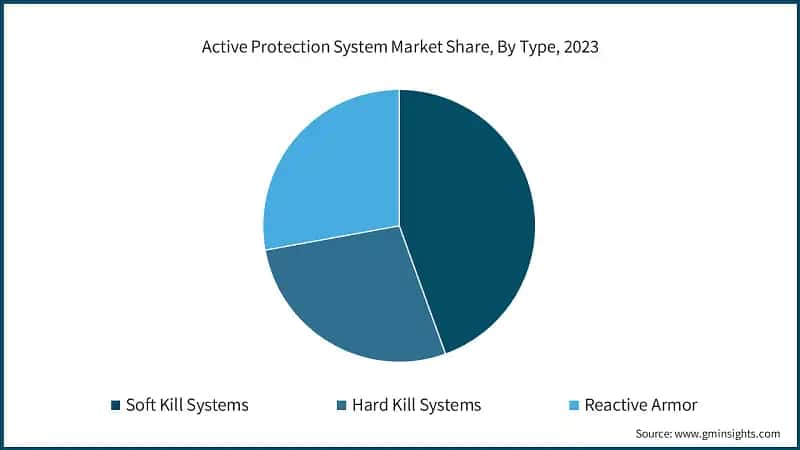 Active Protection System Market Share, By Type, 2023

Soft Kill Systems
Hard Kill Systems
Reactive Armor

Source: www.gminsights.com